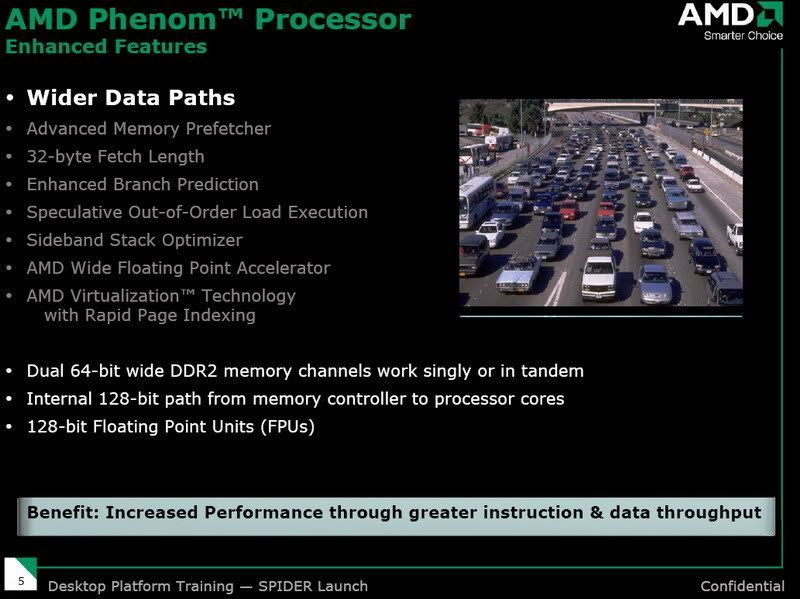 AMD Phenom™ Processor
Enhanced Features

AMD
Smarter Choice

• Wider Data Paths
• Advanced Memory Prefetcher
• 32-byte Fetch Length
• Enhanced Branch Prediction
• Speculative Out-of-Order Load Execution
• Sideband Stack Optimizer
• AMD Wide Floating Point Accelerator
• AMD Virtualization™ Technology with Rapid Page Indexing

• Dual 64-bit wide DDR2 memory channels work singly or in tandem
• Internal 128-bit path from memory controller to processor cores
• 128-bit Floating Point Units (FPUs)

Benefit: Increased Performance through greater instruction & data throughput

5 Desktop Platform Training — SPIDER Launch

Confidential